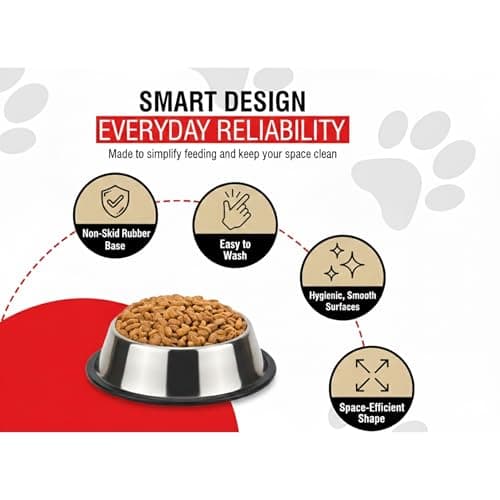 SMART DESIGN
EVERYDAY RELIABILITY
Made to simplify feeding and keep your space clean

Non-Skid Rubber Base

Easy to Wash

Hygienic, Smooth Surfaces

Space-Efficient Shape